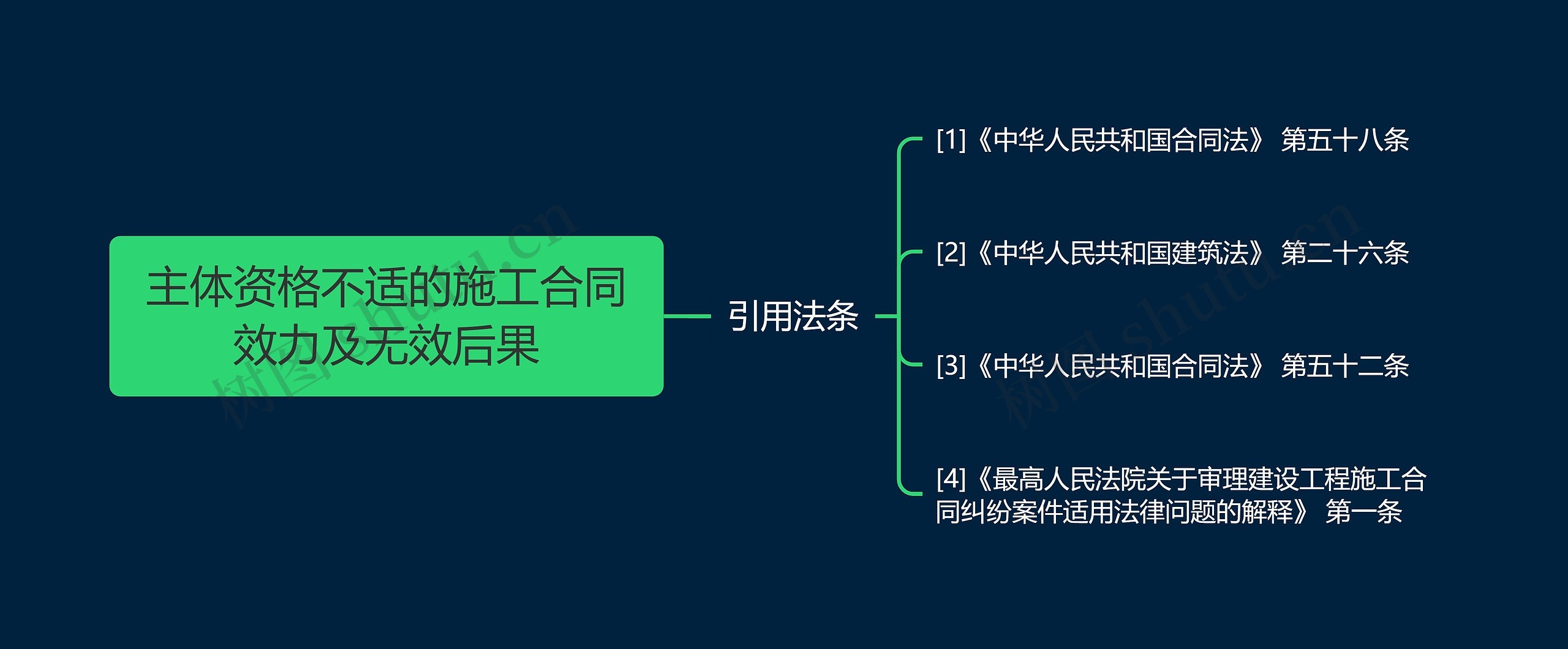 主体资格不适的施工合同效力及无效后果

引用法条

[1]《中华人民共和国合同法》 第五十八条

[2]《中华人民共和国建筑法》 第二十六条

[3]《中华人民共和国合同法》 第五十二条

[4]《最高人民法院关于审理建设工程施工合同纠纷案件适用法律问题的解释》 第一条

树图 shutu.cn

树图 shutu.cn